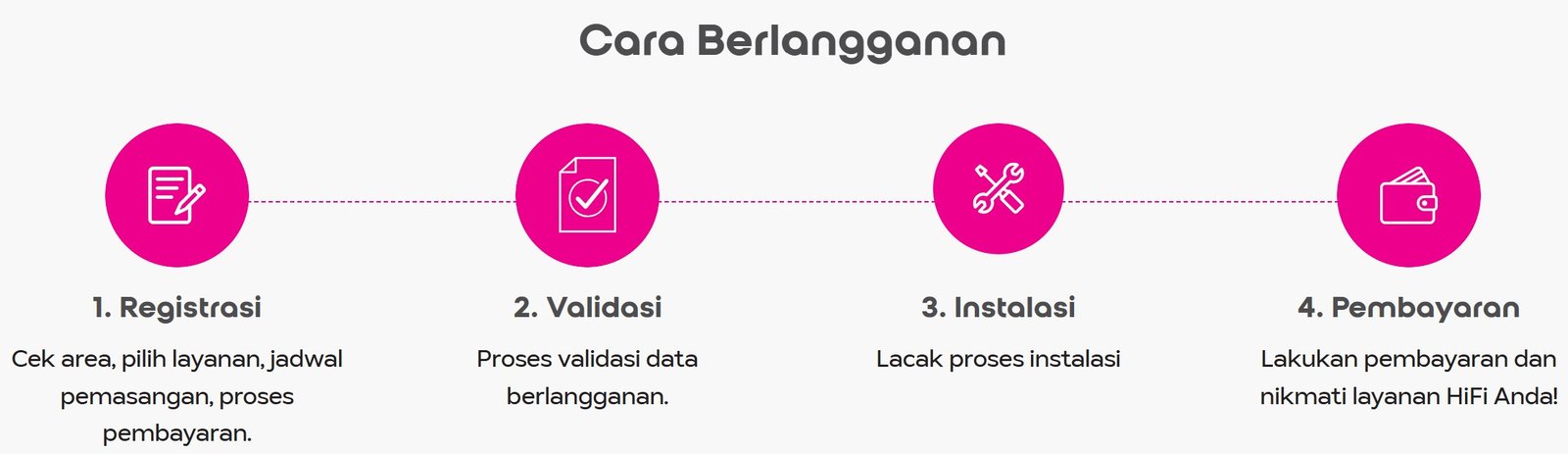 Cara Berlangganan

1. Registrasi

Cek area, pilih layanan, jadwal pemasangan, proses pembayaran.

2. Validasi

Proses validasi data berlangganan.

3. Instalasi

Lacak proses instalasi

4. Pembayaran

Lakukan pembayaran dan nikmati layanan HiFi Anda!